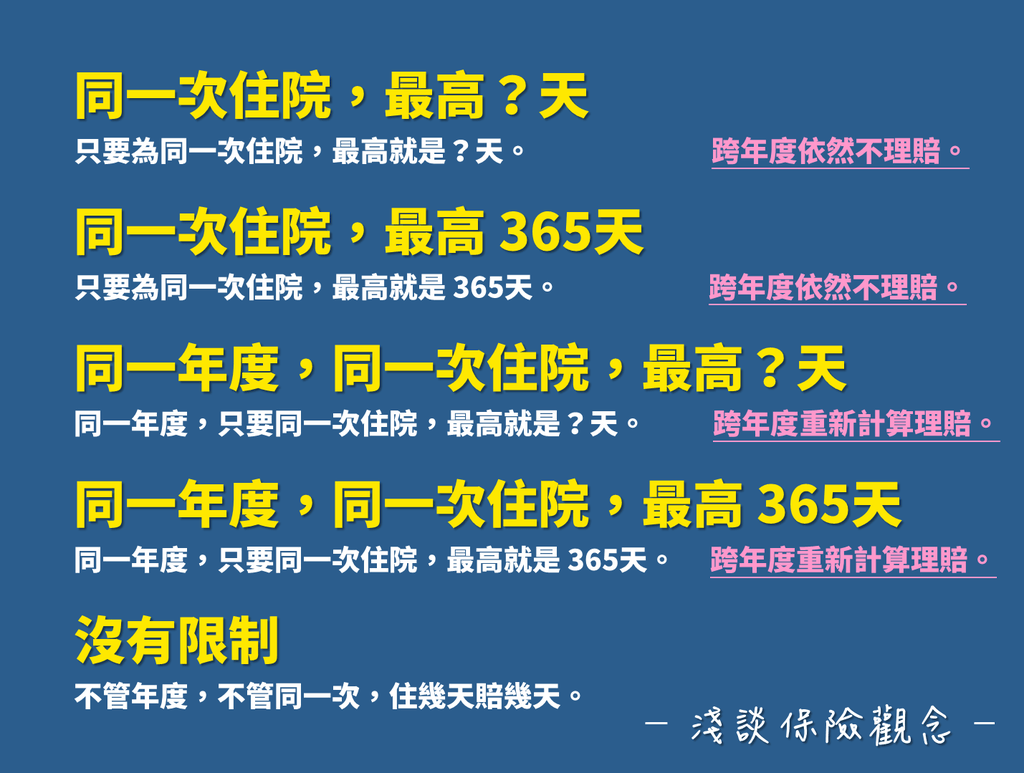 同一次住院，最高？天
只要為同一次住院，最高就是？天。

跨年度依然不理賠。

同一次住院，最高 365天
只要為同一次住院，最高就是 365天。

跨年度依然不理賠。

同一年度，同一次住院，最高？天
同一年度，只要同一次住院，最高就是？天。

跨年度重新計算理賠。

同一年度，同一次住院，最高 365天
同一年度，只要同一次住院，最高就是 365天。

跨年度重新計算理賠。

沒有限制
不管年度，不管同一次，住幾天賠幾天。

— 淺談保險觀念 —